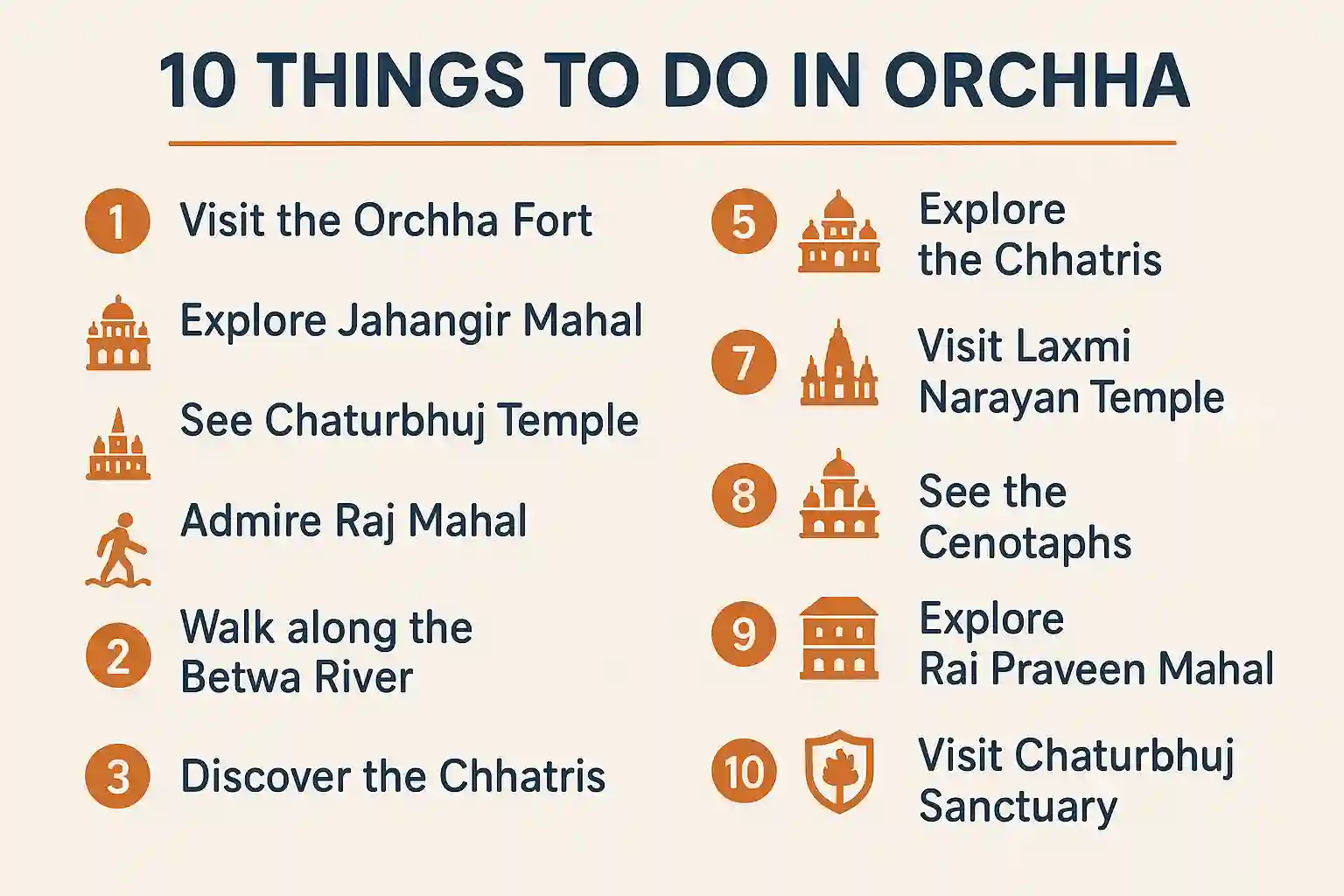 10 THINGS TO DO IN ORCHHA

1 Visit the Orchha Fort

Explore Jahangir Mahal

See Chaturbhuj Temple

Admire Raj Mahal

2 Walk along the Betwa River

3 Discover the Chhatris

5 Explore the Chhatris

7 Visit Laxmi Narayan Temple

8 See the Cenotaphs

9 Explore Rai Praveen Mahal

10 Visit Chaturbhuj Sanctuary